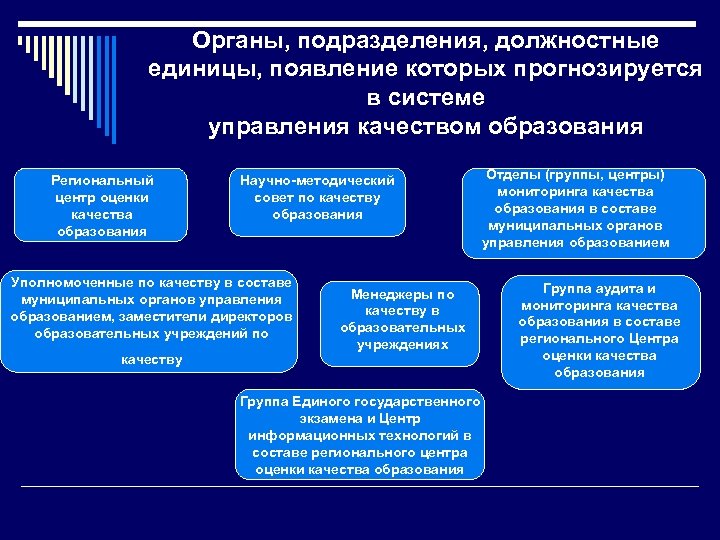 Органы, подразделения, должностные единицы, появление которых прогнозируется в системе управления качеством образования

Региональный центр оценки качества образования

Научно-методический совет по качеству образования

Отделы (группы, центры) мониторинга качества образования в составе муниципальных органов управления образованием

Уполномоченные по качеству в составе муниципальных органов управления образованием, заместители директоров образовательных учреждений по качеству

Менеджеры по качеству в образовательных учреждениях

Группа аудита и мониторинга качества образования в составе регионального Центра оценки качества образования

Группа Единого государственного экзамена и Центр информационных технологий в составе регионального центра оценки качества образования